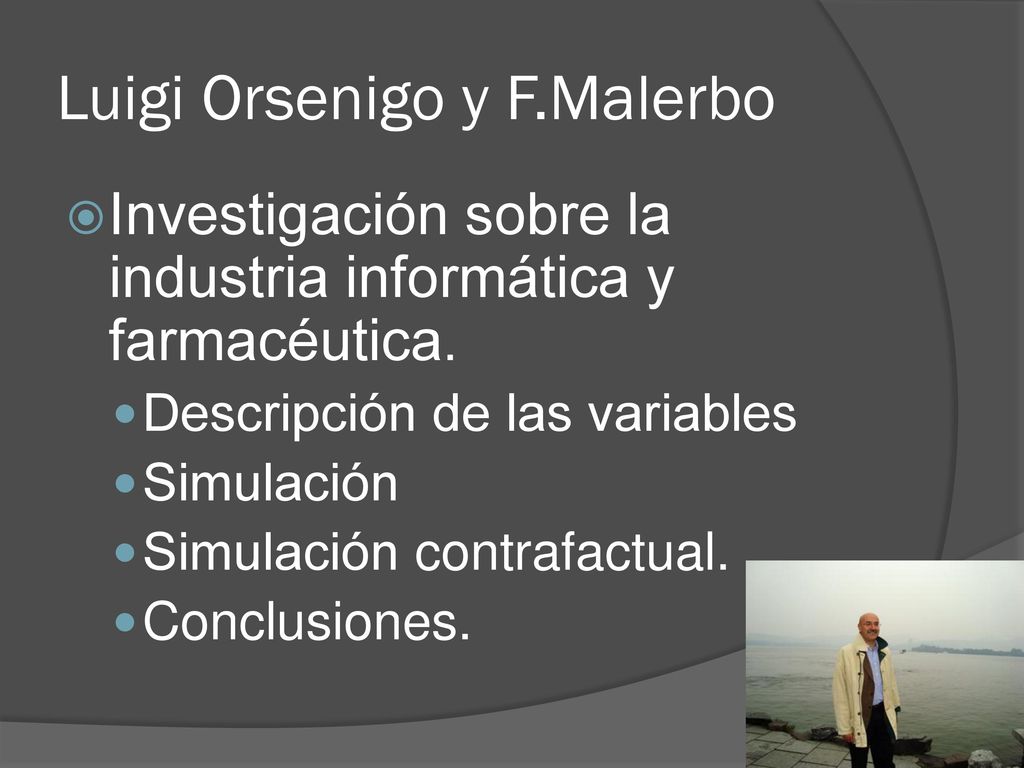 Luigi Orsenigo y F.Malerbo

Investigación sobre la industria informática y farmacéutica.

Descripción de las variables
Simulación
Simulación contrafactual.
Conclusiones.